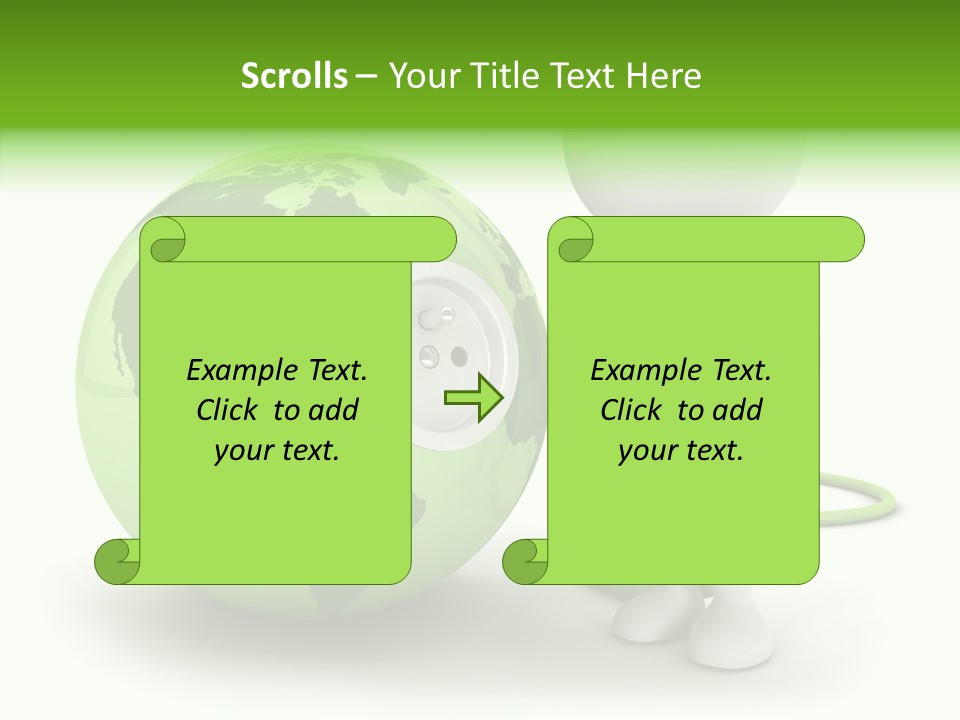 Scrolls – Your Title Text Here

Example Text. Click to add your text.

Example Text. Click to add your text.